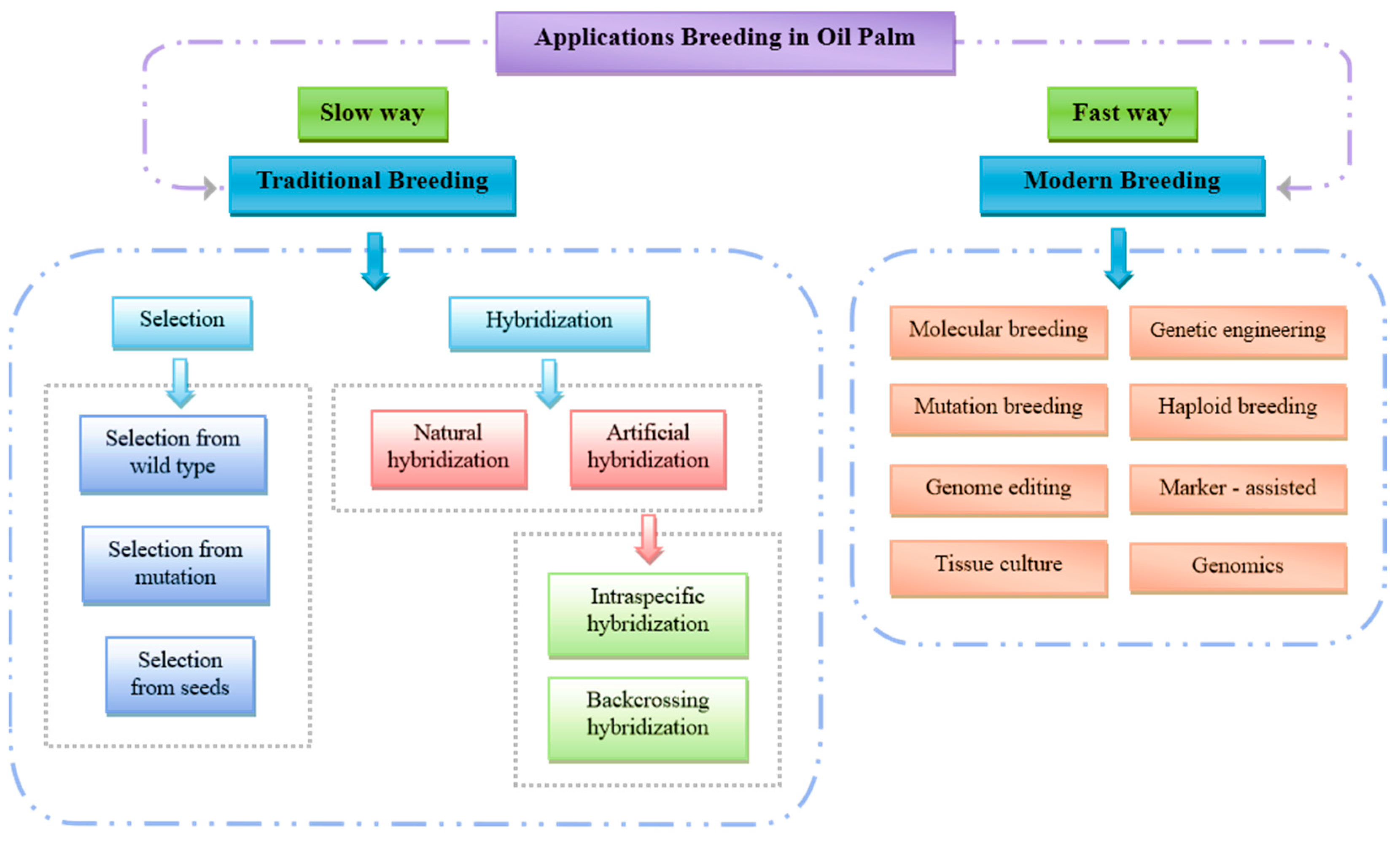 Applications Breeding in Oil Palm

Slow way

Traditional Breeding

Selection

Selection from wild type

Selection from mutation

Selection from seeds

Hybridization

Natural hybridization

Artificial hybridization

Intraspecific hybridization

Backcrossing hybridization

Fast way

Modern Breeding

Molecular breeding

Genetic engineering

Mutation breeding

Haploid breeding

Genome editing

Marker - assisted

Tissue culture

Genomics